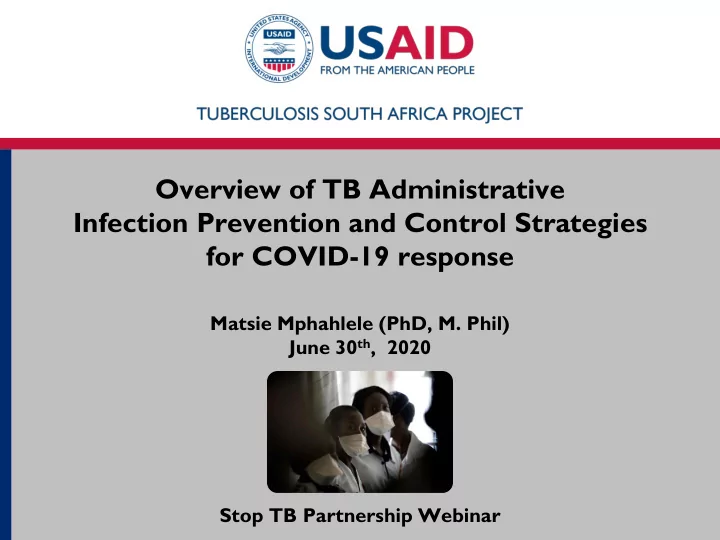 UNITED STATES AGENCY INTERNATIONAL DEVELOPMENT
USAID

USAID
FROM THE AMERICAN PEOPLE

TUBERCULOSIS SOUTH AFRICA PROJECT

Overview of TB Administrative Infection Prevention and Control Strategies for COVID-19 response

Matsie Mphahlele (PhD, M. Phil)
June 30$^{th}$, 2020

Stop TB Partnership Webinar